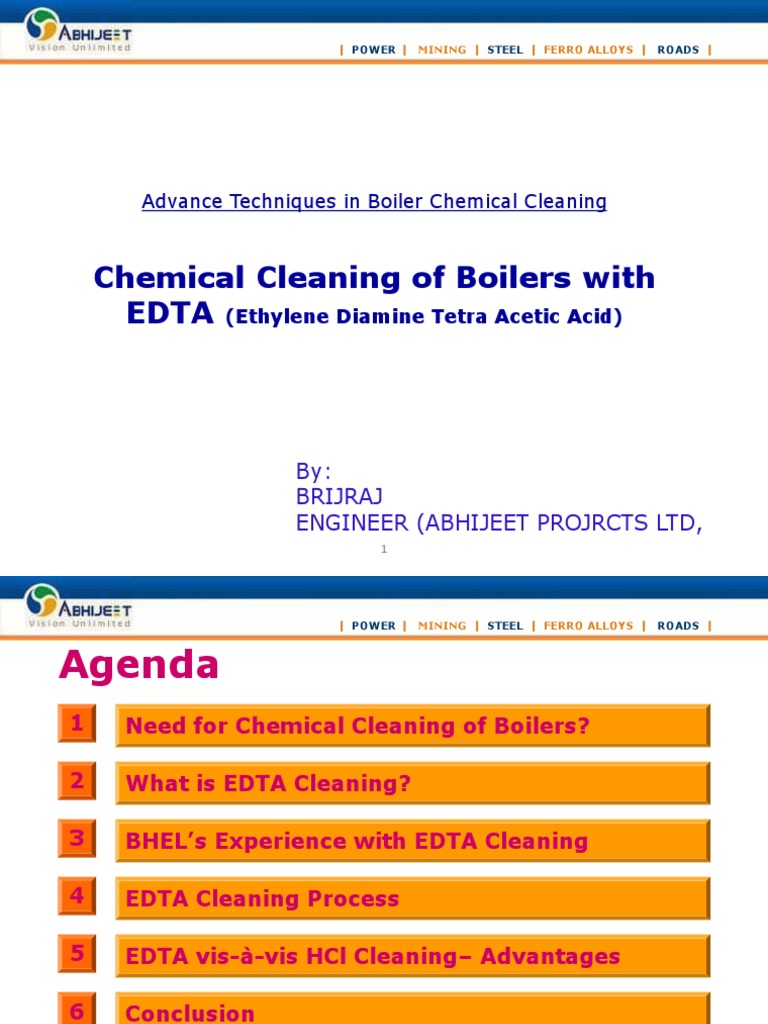 ABHIJEET
Vision Unlimited

| POWER | MINING | STEEL | FERRO ALLOYS | ROADS |

Advance Techniques in Boiler Chemical Cleaning

Chemical Cleaning of Boilers with EDTA (Ethylene Diamine Tetra Acetic Acid)

By:
BRIJRAJ
ENGINEER (ABHIJEET PROJRCTS LTD,

1

ABHIJEET
Vision Unlimited

| POWER | MINING | STEEL | FERRO ALLOYS | ROADS |

Agenda

1 Need for Chemical Cleaning of Boilers?

2 What is EDTA Cleaning?

3 BHEL's Experience with EDTA Cleaning

4 EDTA Cleaning Process

5 EDTA vis-à-vis HCl Cleaning– Advantages

6 Conclusion